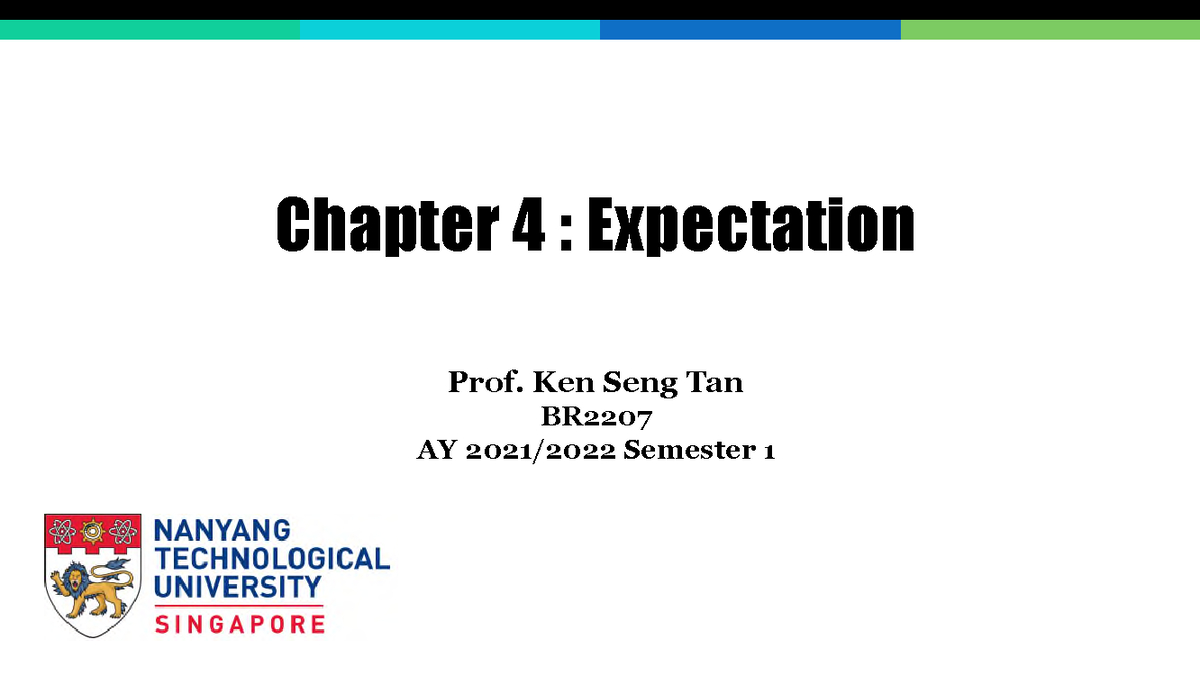 Chapter 4 : Expectation

Prof. Ken Seng Tan
BR2207
AY 2021/2022 Semester 1

NANYANG
TECHNOLOGICAL
UNIVERSITY
SINGAPORE